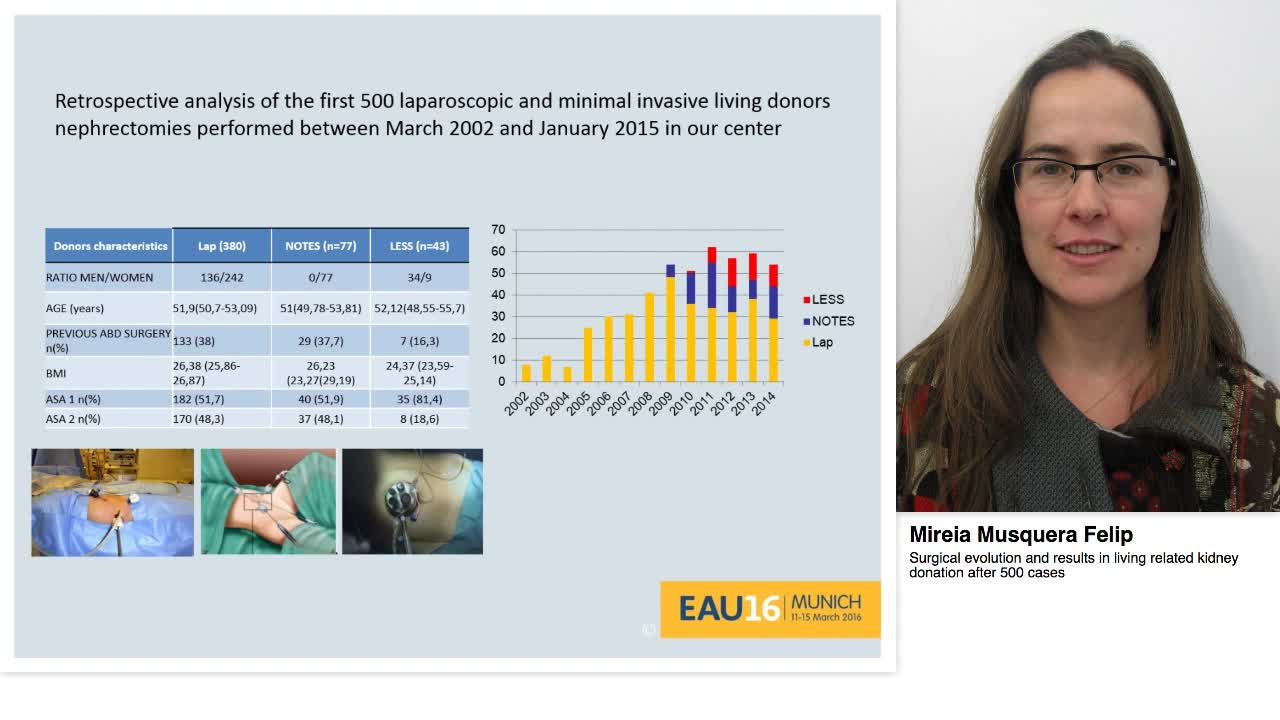 Retrospective analysis of the first 500 laparoscopic and minimal invasive living donors nephrectomies performed between March 2002 and January 2015 in our center

| Donors characteristics | Lap (380) | NOTES (n=77) | LESS (n=43) |
|---|---|---|---|
| RATIO MEN/WOMEN | 136/242 | 0/77 | 34/9 |
| AGE (years) | 51,9(50,7-53,09) | 51(49,78-53,81) | 52,12(48,55-55,7) |
| PREVIOUS ABD SURGERY n(%) | 133 (38) | 29 (37,7) | 7 (16,3) |
| BMI | 26,38 (25,86-26,87) | 26,23 (23,27(29,19) | 24,37 (23,59-25,14) |
| ASA 1 n(%) | 182 (51,7) | 40 (51,9) | 35 (81,4) |
| ASA 2 n(%) | 170 (48,3) | 37 (48,1) | 8 (18,6) |

70
60
50
40
30
20
10
0
2002 2003 2004 2005 2006 2007 2008 2009 2010 2011 2012 2013 2014
LESS
NOTES
Lap

EAU16 MUNICH 11-15 March 2016

Mireia Musquera Felip
Surgical evolution and results in living related kidney donation after 500 cases